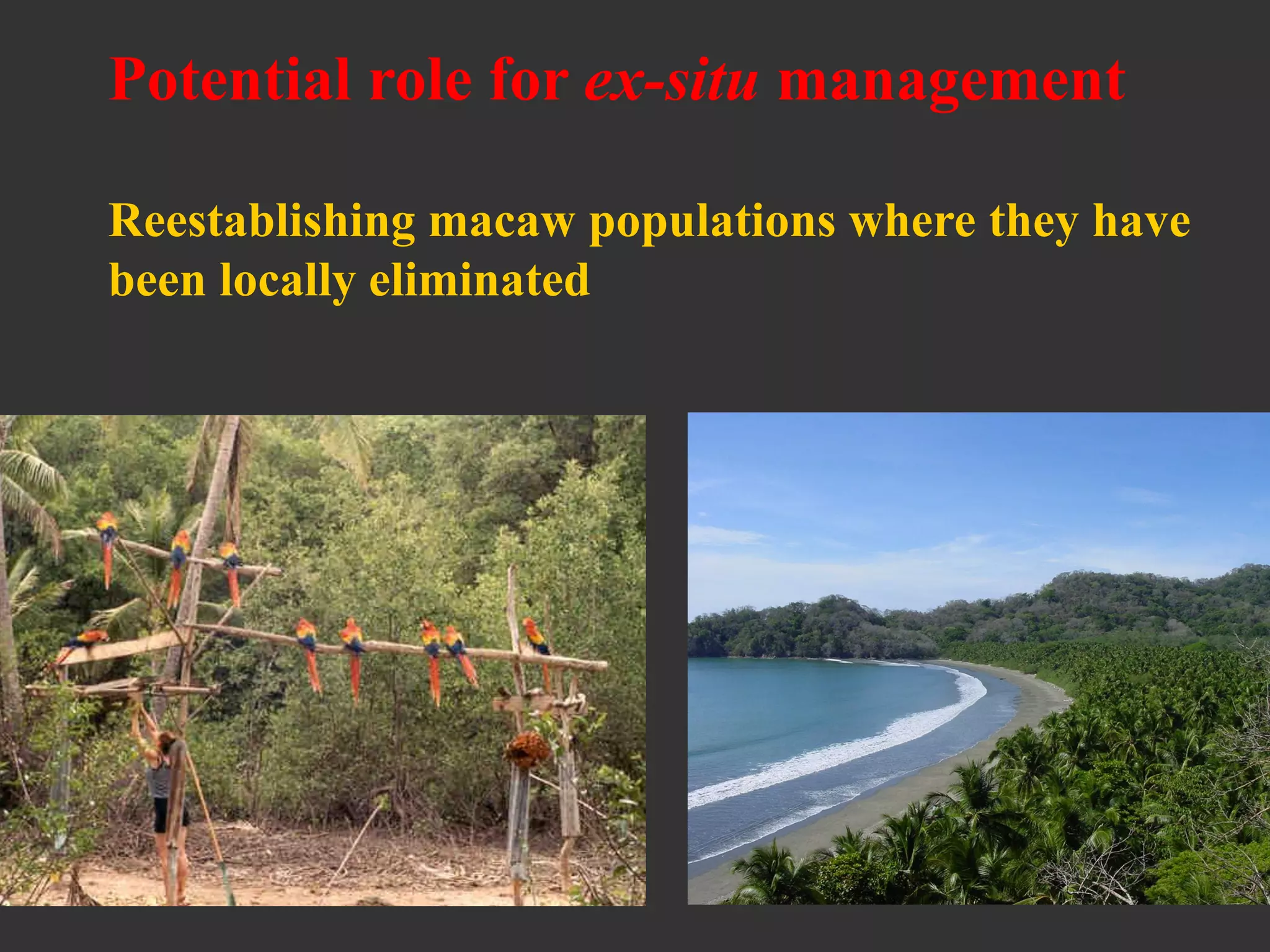 Potential role for ex-situ management

Reestablishing macaw populations where they have been locally eliminated